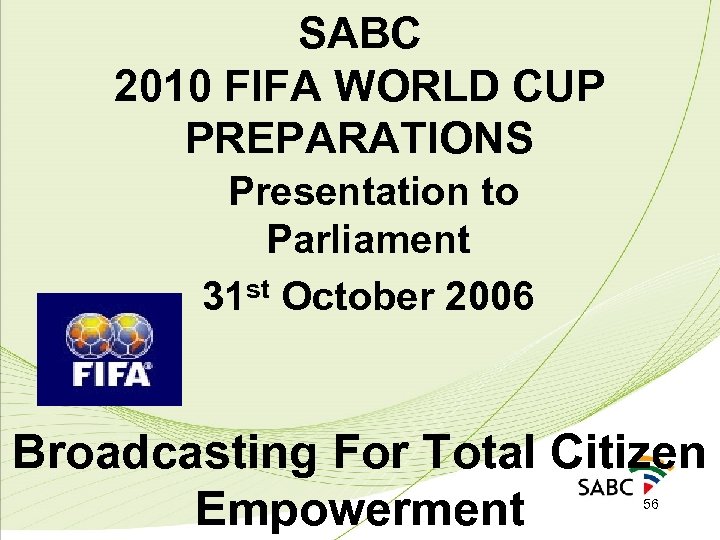 SABC
2010 FIFA WORLD CUP PREPARATIONS

Presentation to Parliament

31$^{st}$ October 2006

FIFA

Broadcasting For Total Citizen Empowerment

SABC

56